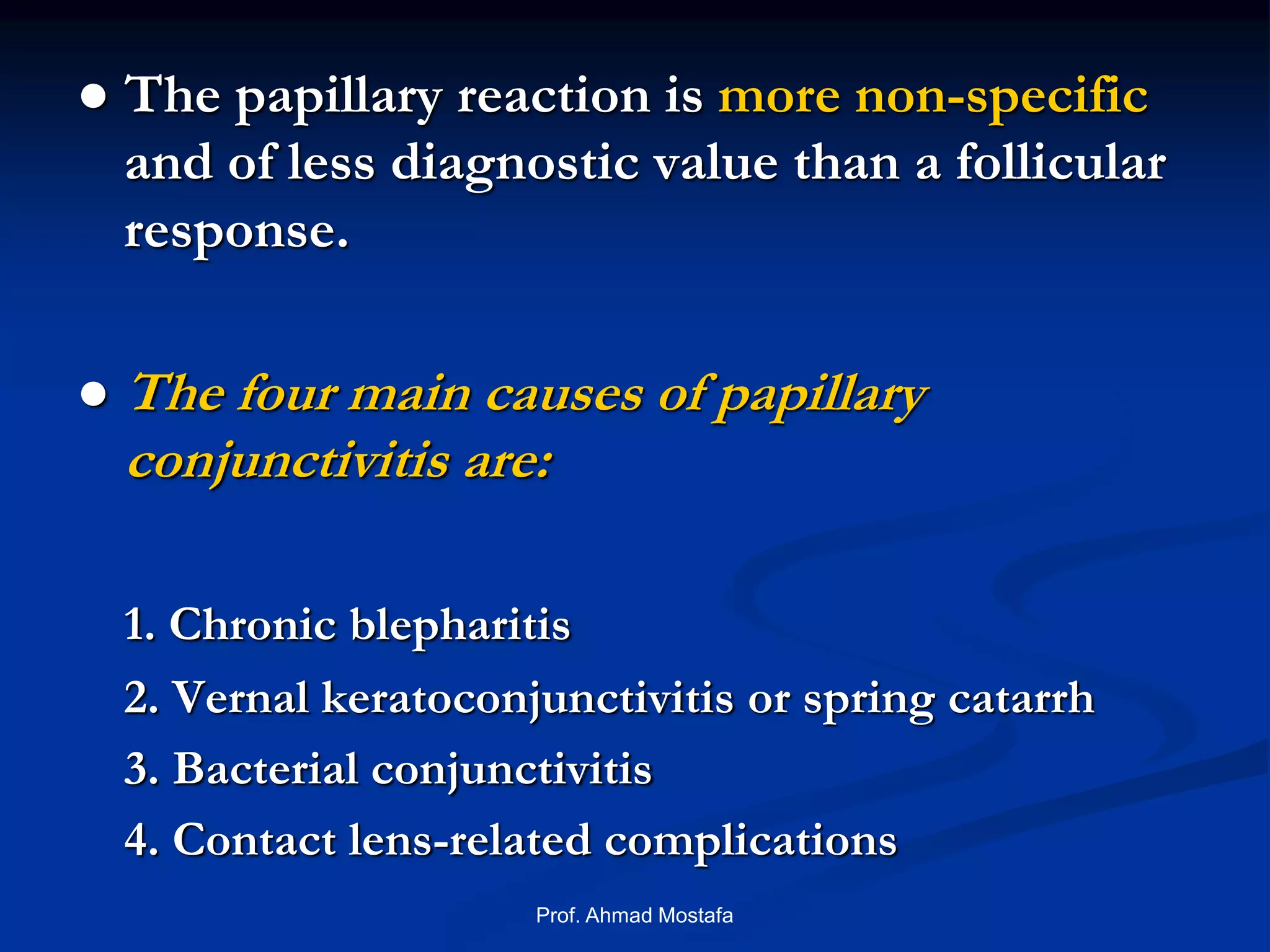 ● The papillary reaction is more non-specific and of less diagnostic value than a follicular response.

● The four main causes of papillary conjunctivitis are:

1. Chronic blepharitis
2. Vernal keratoconjunctivitis or spring catarrh
3. Bacterial conjunctivitis
4. Contact lens-related complications

Prof. Ahmad Mostafa